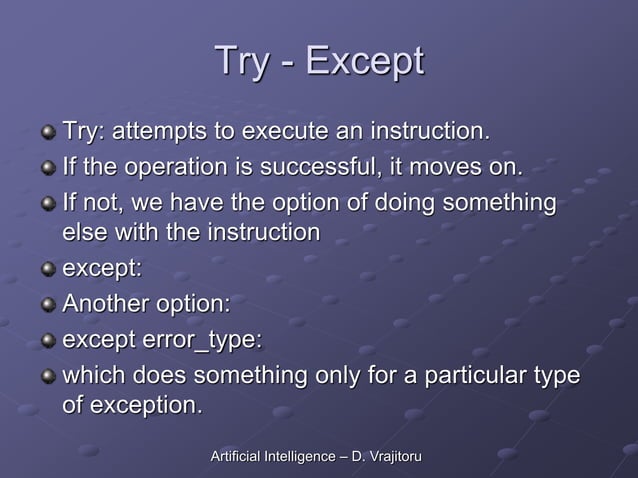 Try - Except

Try: attempts to execute an instruction.

If the operation is successful, it moves on.

If not, we have the option of doing something else with the instruction

except:

Another option:

except error_type:

which does something only for a particular type of exception.

Artificial Intelligence – D. Vrajitoru